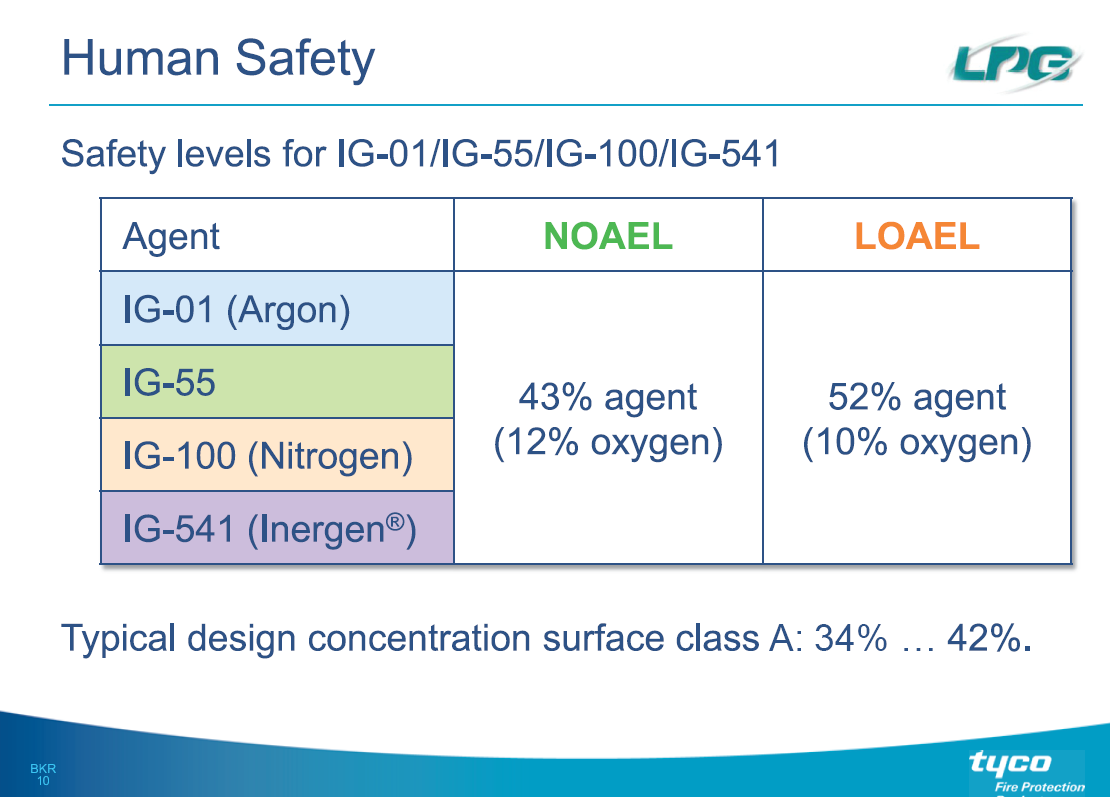 Human Safety

LPG

Safety levels for IG-01/IG-55/IG-100/IG-541

| Agent | NOAEL | LOAEL |
|---|---|---|
| IG-01 (Argon) | 43% agent (12% oxygen) | 52% agent (10% oxygen) |
| IG-55 | | |
| IG-100 (Nitrogen) | | |
| IG-541 (Inergen®) | | |

Typical design concentration surface class A: 34% … 42%.

BKR
10

tyco
Fire Protection